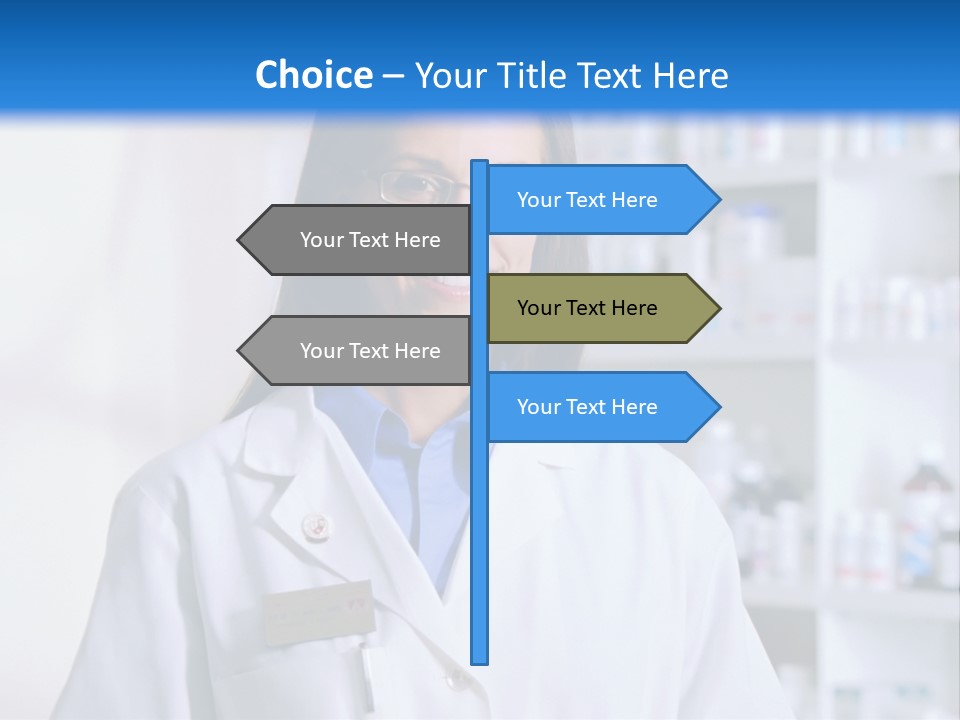 Choice – Your Title Text Here

Your Text Here

Your Text Here

Your Text Here

Your Text Here

Your Text Here